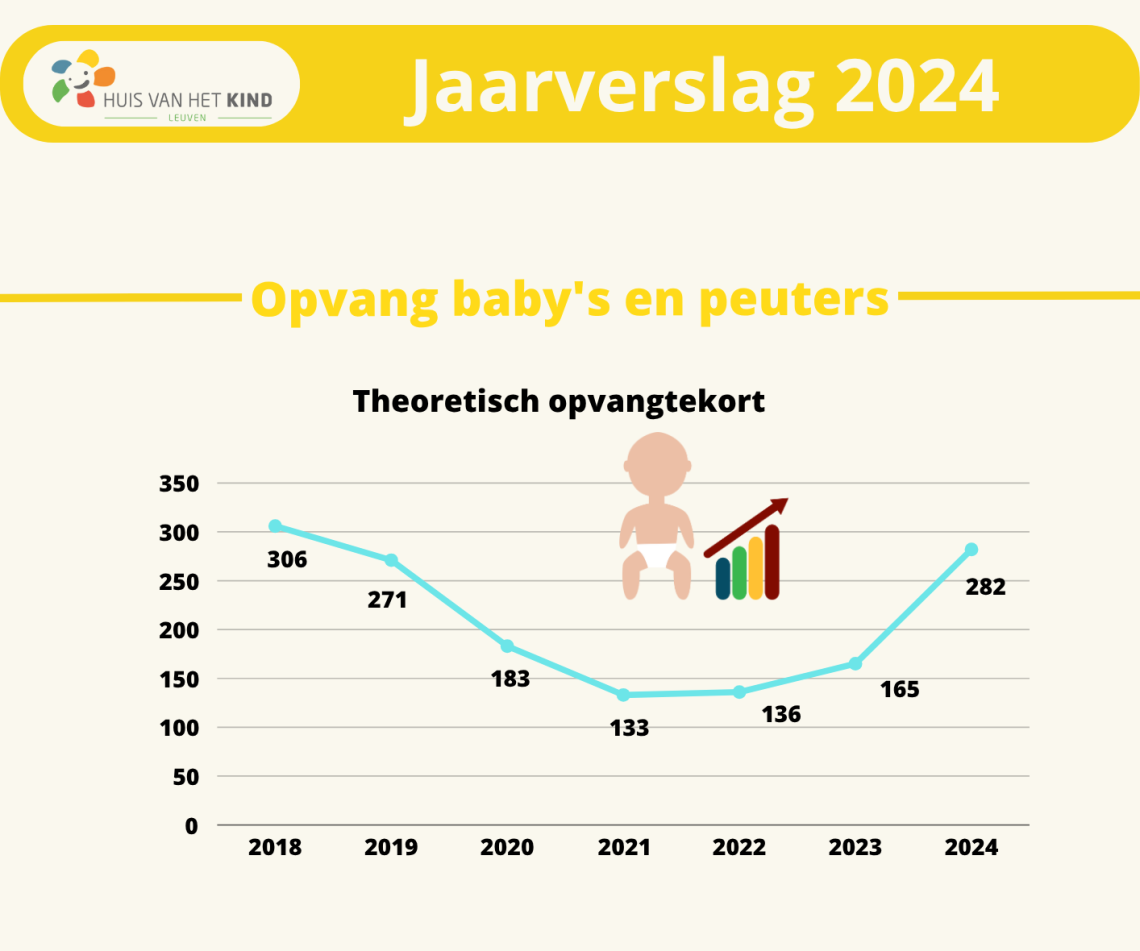 HUIS VAN HET KIND
LEUVEN

Jaarverslag 2024

Opvang baby's en peuters

Theoretisch opvangtekort

350
300
250
200
150
100
50
0

306
271
183
133
136
165
282

2018
2019
2020
2021
2022
2023
2024